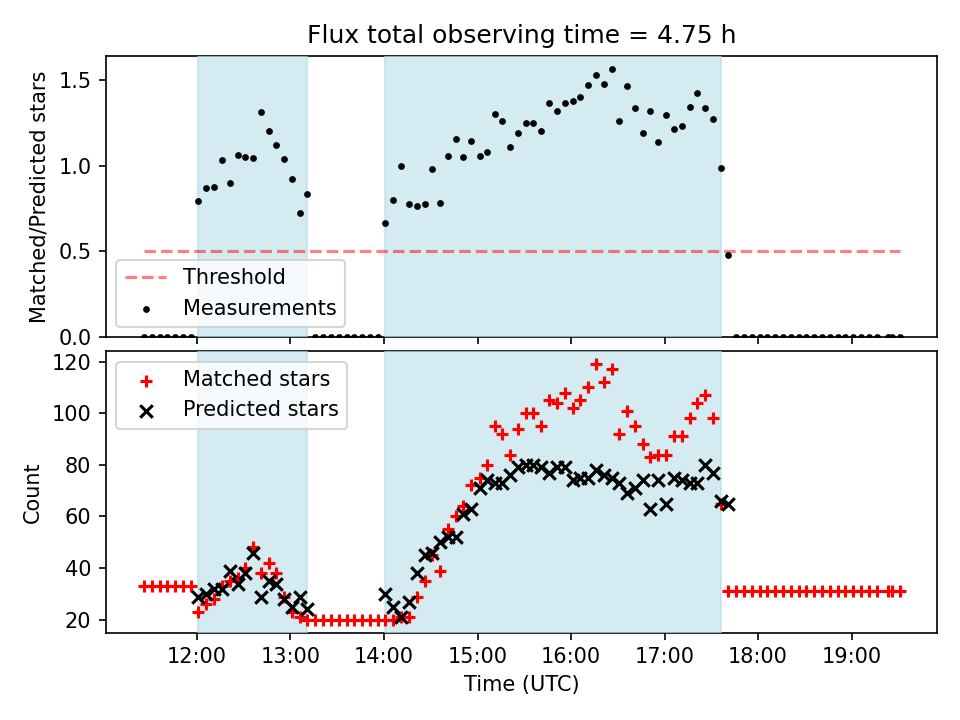 Flux total observing time = 4.75 h

Matched/Predicted stars

1.5
1.0
0.5
0.0

Threshold
Measurements

Count

120
100
80
60
40
20

Matched stars
Predicted stars

12:00
13:00
14:00
15:00
16:00
17:00
18:00
19:00

Time (UTC)